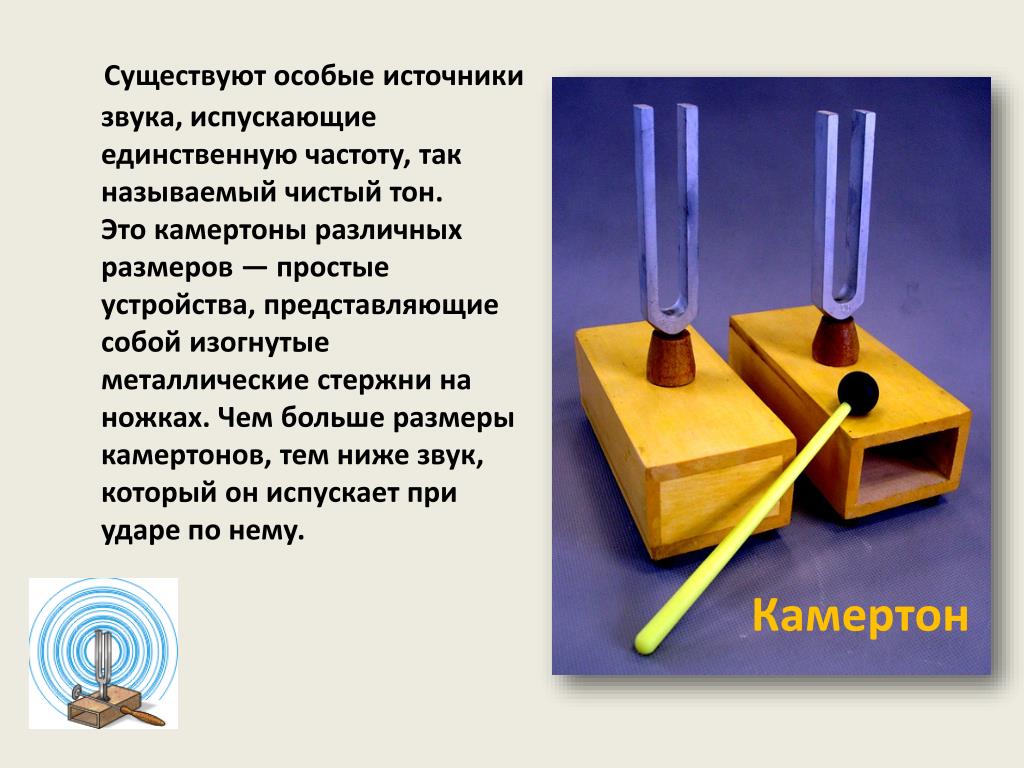 Существуют особые источники звука, испускающие единственную частоту, так называемый чистый тон.
Это камертоны различных размеров — простые устройства, представляющие собой изогнутые металлические стержни на ножках. Чем больше размеры камертонов, тем ниже звук, который он испускает при ударе по нему.

Камертон